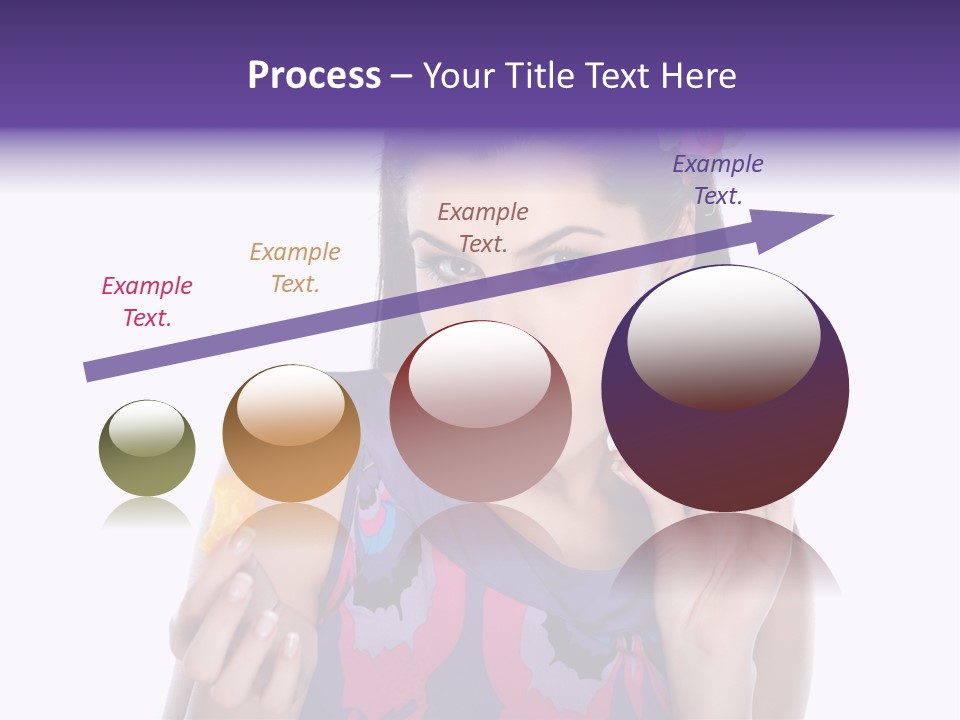 Process – Your Title Text Here

Example Text.

Example Text.

Example Text.

Example Text.